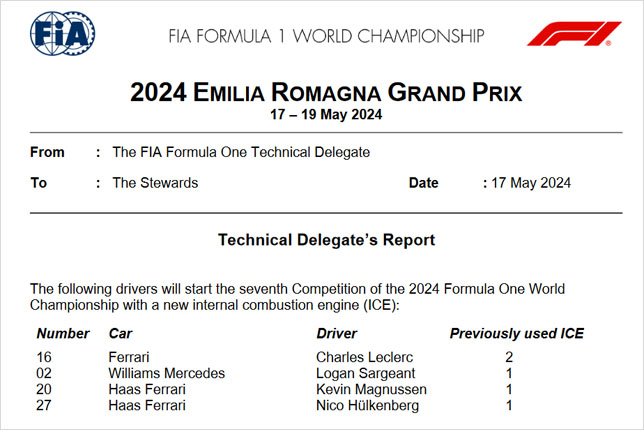 FIA

FIA FORMULA 1 WORLD CHAMPIONSHIP

F1

2024 EMILIA ROMAGNA GRAND PRIX
17 – 19 May 2024

From : The FIA Formula One Technical Delegate

To : The Stewards

Date : 17 May 2024

Technical Delegate's Report

The following drivers will start the seventh Competition of the 2024 Formula One World Championship with a new internal combustion engine (ICE):

| Number | Car | Driver | Previously used ICE |
|---|---|---|---|
| 16 | Ferrari | Charles Leclerc | 2 |
| 02 | Williams Mercedes | Logan Sargeant | 1 |
| 20 | Haas Ferrari | Kevin Magnussen | 1 |
| 27 | Haas Ferrari | Nico Hülkenberg | 1 |